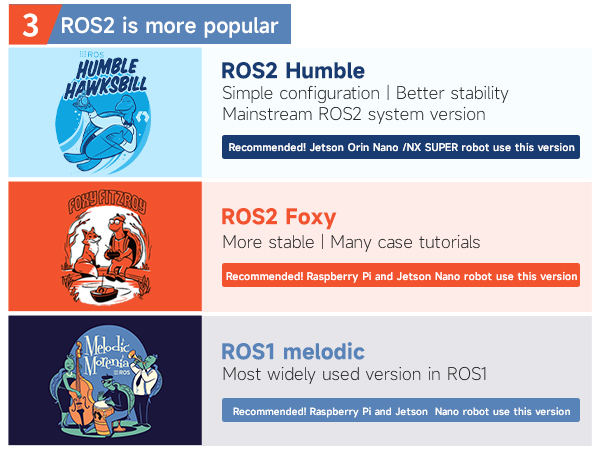 3 ROS2 is more popular

ROS
HUMBLE HAWKSBILL

ROS2 Humble
Simple configuration | Better stability
Mainstream ROS2 system version

Recommended! Jetson Orin Nano /NX SUPER robot use this version

FOXY FITZROY

ROS2 Foxy
More stable | Many case tutorials

Recommended! Raspberry Pi and Jetson Nano robot use this version

Melodic Morenia ROS

ROS1 melodic
Most widely used version in ROS1

Recommended! Raspberry Pi and Jetson Nano robot use this version